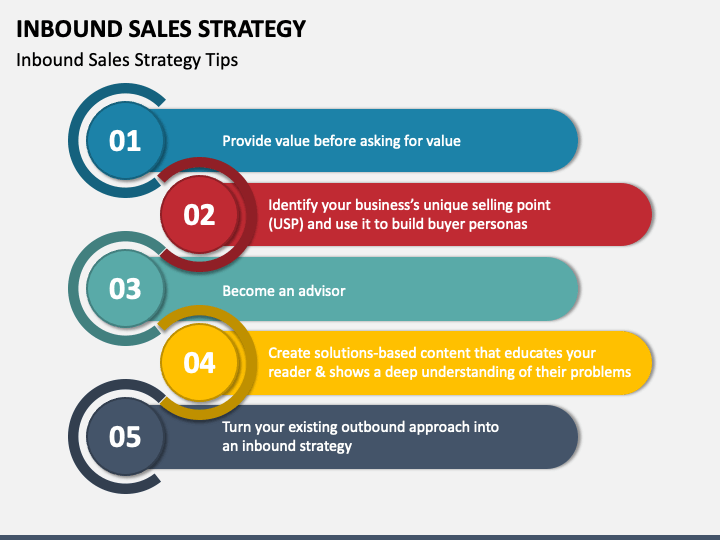 INBOUND SALES STRATEGY
Inbound Sales Strategy Tips

01
Provide value before asking for value

02
Identify your business's unique selling point (USP) and use it to build buyer personas

03
Become an advisor

04
Create solutions-based content that educates your reader & shows a deep understanding of their problems

05
Turn your existing outbound approach into an inbound strategy